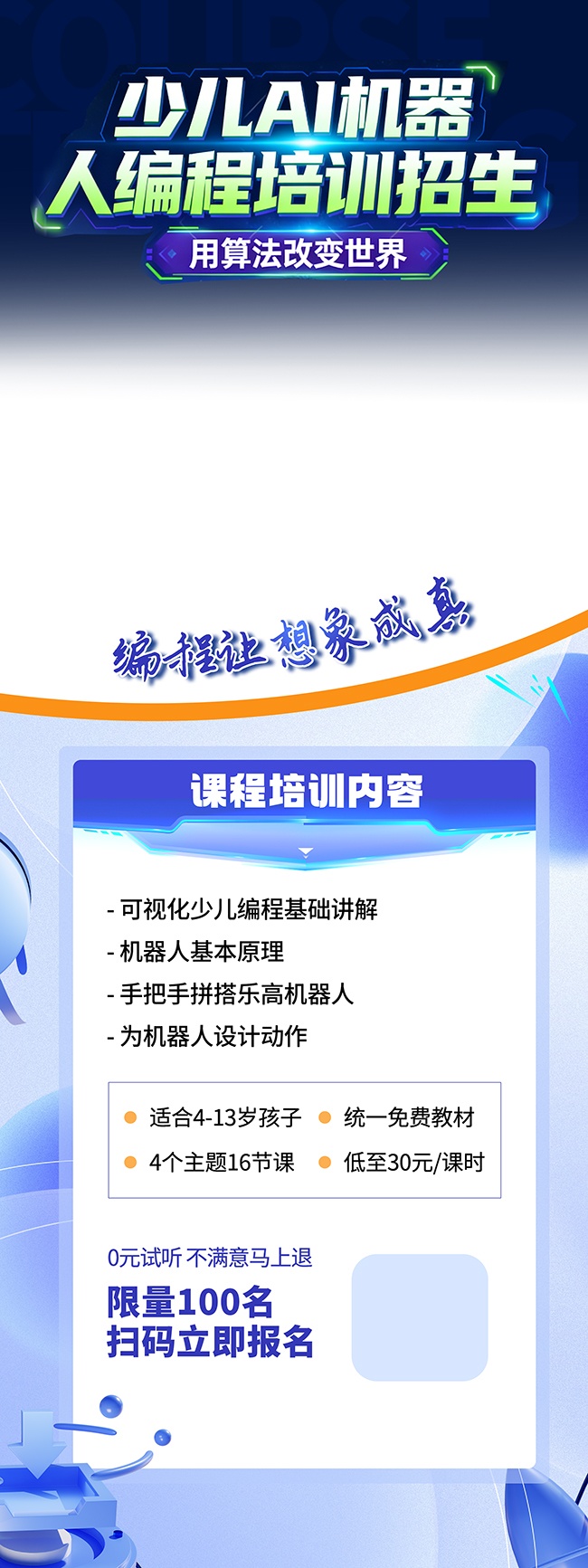 少儿AI机器人编程培训招生

用算法改变世界

编程让想象成真

课程培训内容

- 可视化少儿编程基础讲解
- 机器人基本原理
- 手把手拼搭乐高机器人
- 为机器人设计动作

适合4-13岁孩子
统一免费教材
4个主题16节课
低至30元/课时

0元试听 不满意马上退

限量100名
扫码立即报名